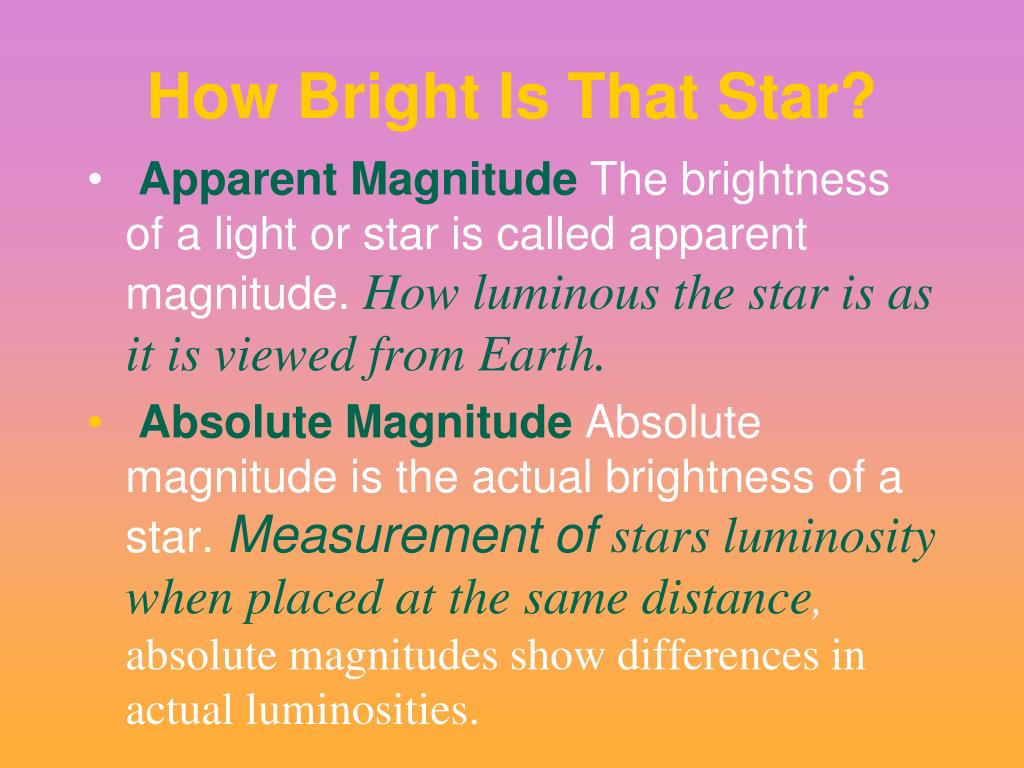 How Bright Is That Star?

• Apparent Magnitude The brightness of a light or star is called apparent magnitude. How luminous the star is as it is viewed from Earth.

• Absolute Magnitude Absolute magnitude is the actual brightness of a star. Measurement of stars luminosity when placed at the same distance, absolute magnitudes show differences in actual luminosities.